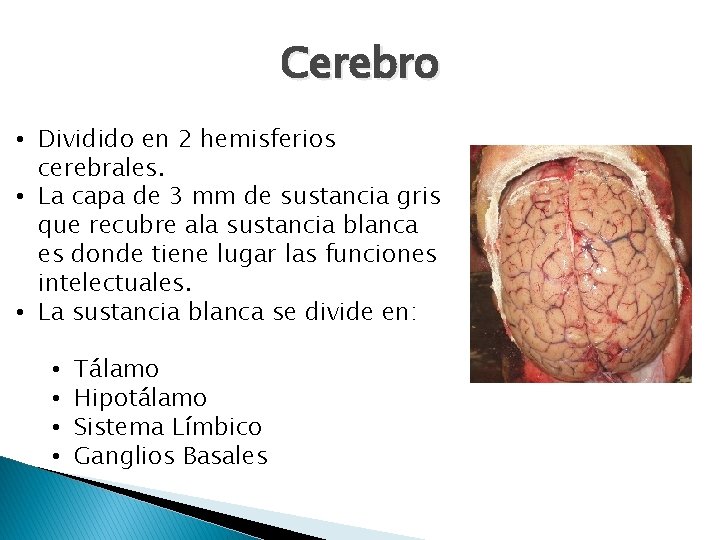 Cerebro

• Dividido en 2 hemisferios cerebrales.
• La capa de 3 mm de sustancia gris que recubre ala sustancia blanca es donde tiene lugar las funciones intelectuales.
• La sustancia blanca se divide en:

• Tálamo
• Hipotálamo
• Sistema Límbico
• Ganglios Basales